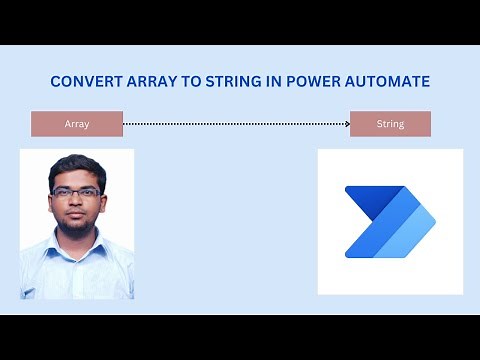 CONVERT ARRAY TO STRING IN POWER AUTOMATE

Array

String